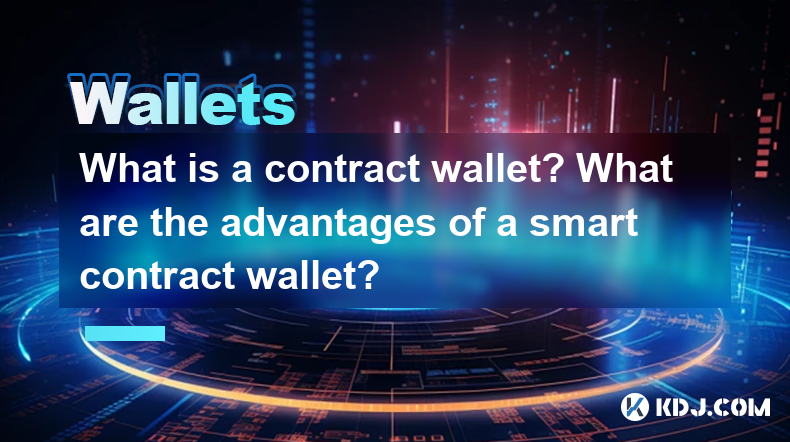 Wallets

What is a contract wallet? What are the advantages of a smart contract wallet?

KDJ.COM